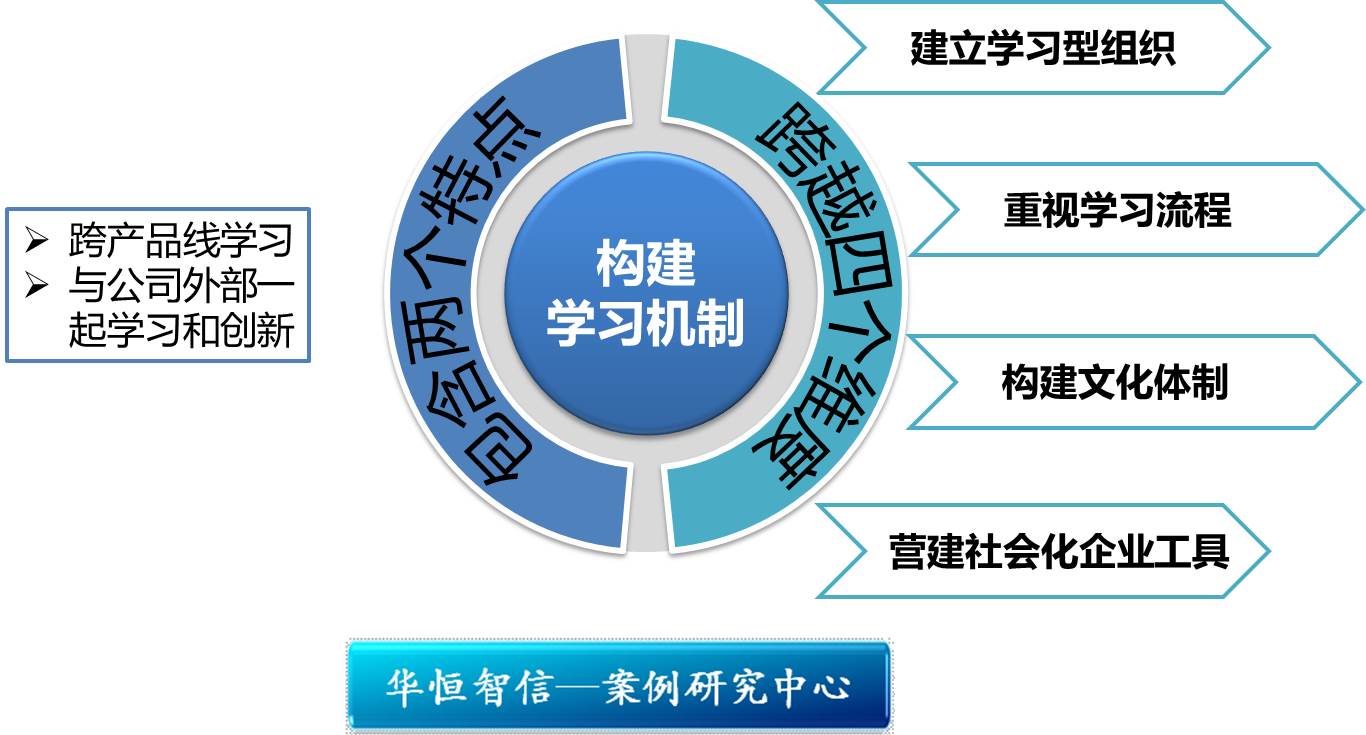 ➢ 跨产品线学习
➢ 与公司外部一起学习和创新

包含两个特点

构建
学习机制

跨越四个维度

建立学习型组织

重视学习流程

构建文化体制

营建社会化企业工具

华恒智信—案例研究中心